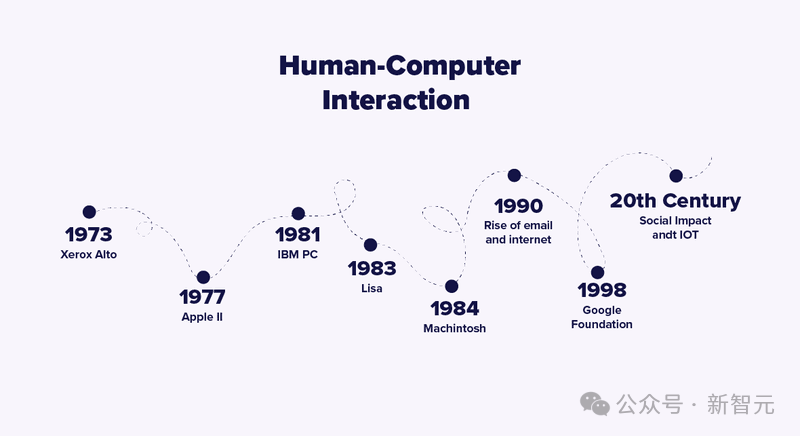 Human-Computer Interaction

1973
Xerox Alto

1977
Apple II

1981
IBM PC

1983
Lisa

1984
Machintosh

1990
Rise of email and internet

1998
Google Foundation

20th Century
Social Impact andt IOT

公众号 · 新智元